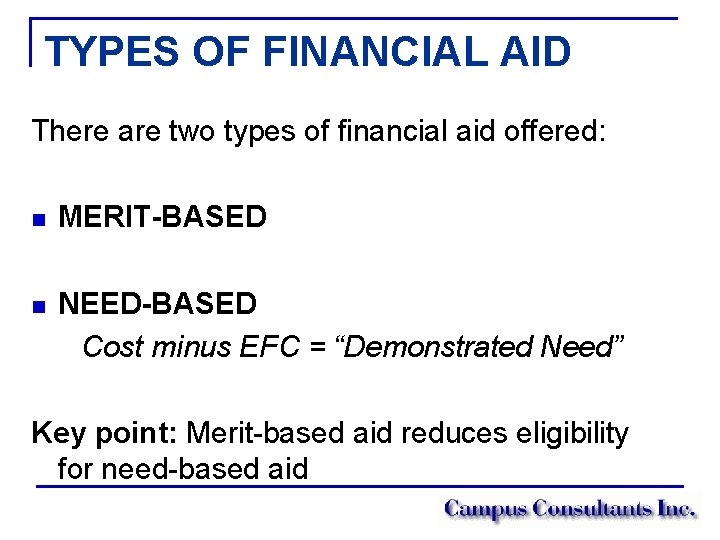 TYPES OF FINANCIAL AID

There are two types of financial aid offered:

MERIT-BASED

NEED-BASED

Cost minus EFC = “Demonstrated Need”

Key point: Merit-based aid reduces eligibility for need-based aid

Campus Consultants Inc.